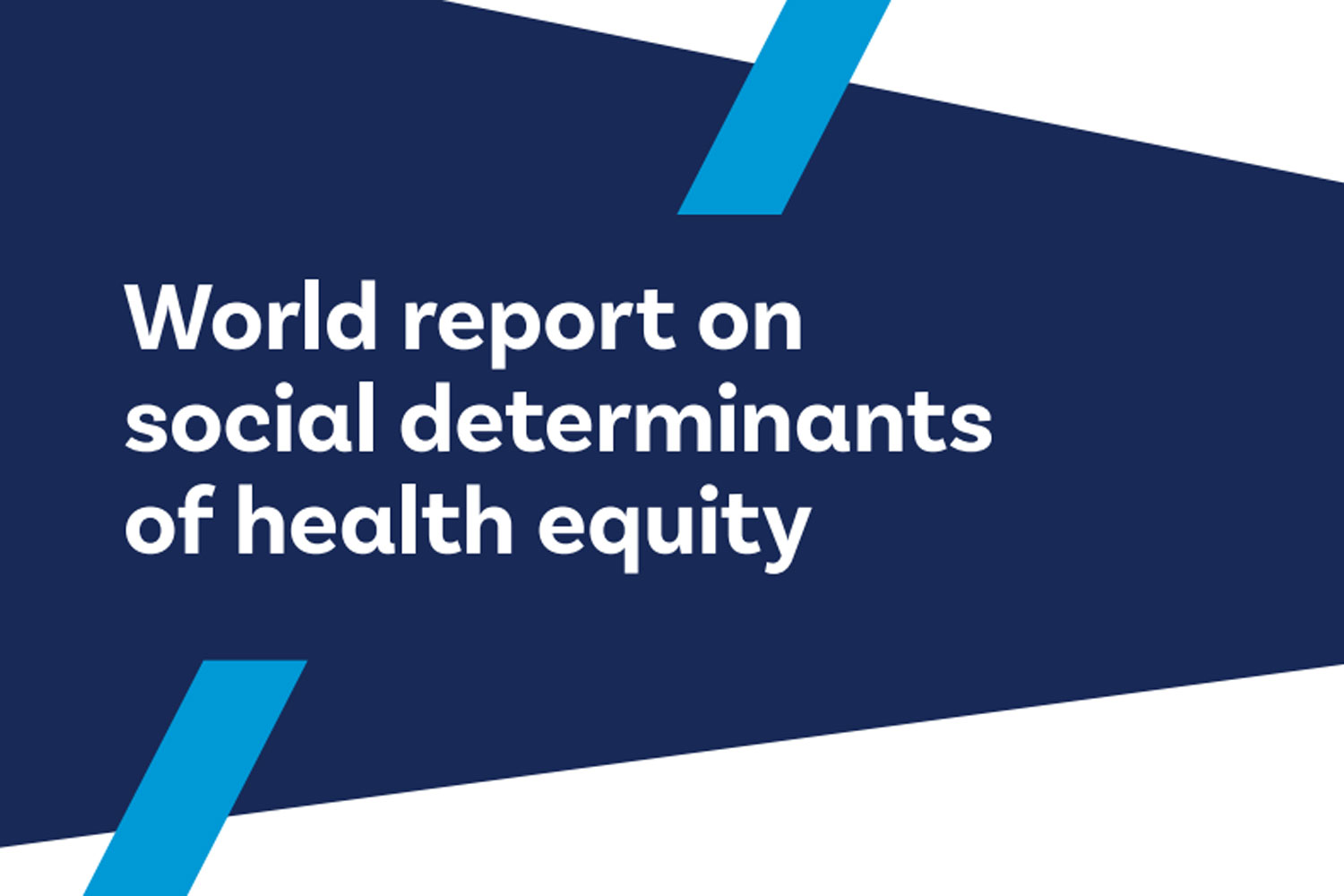 World report on social determinants of health equity